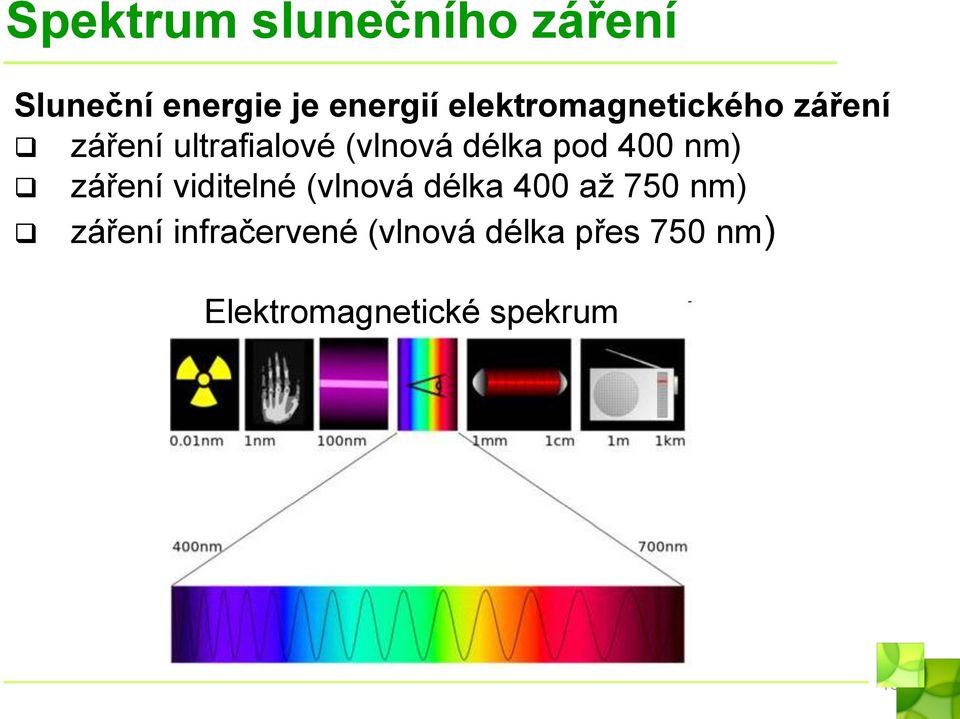 Spektrum slunečního záření

Sluneční energie je energií elektromagnetického záření
❑ záření ultrafialové (vlnová délka pod 400 nm)
❑ záření viditelné (vlnová délka 400 až 750 nm)
❑ záření infračervené (vlnová délka přes 750 nm)

Elektromagnetické spekrum

0.01nm 1nm 100nm 1mm 1cm 1m 1km

400nm 700nm